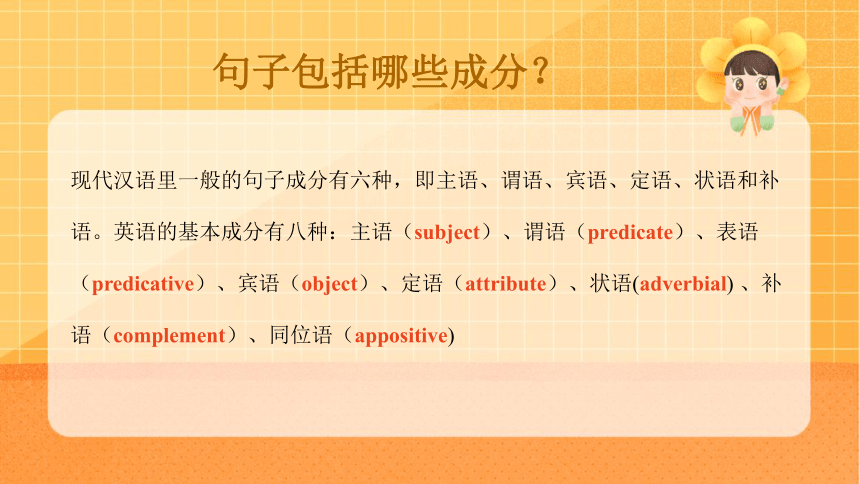 句子包括哪些成分？

现代汉语里一般的句子成分有六种，即主语、谓语、宾语、定语、状语和补语。英语的基本成分有八种：主语（subject）、谓语（predicate）、表语（predicative）、宾语（object）、定语（attribute）、状语(adverbial) 、补语（complement）、同位语（appositive)